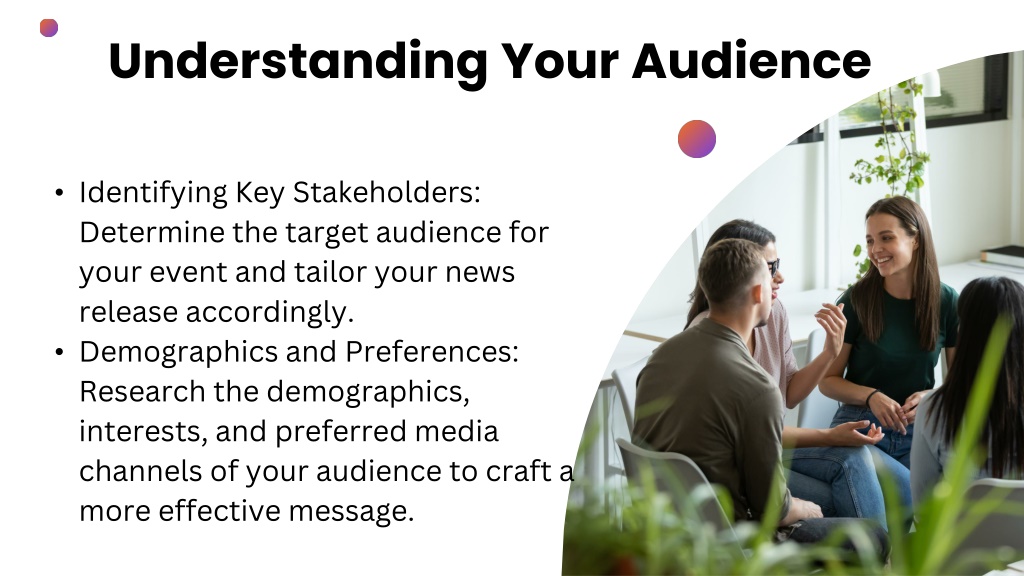 Understanding Your Audience

• Identifying Key Stakeholders: Determine the target audience for your event and tailor your news release accordingly.
• Demographics and Preferences: Research the demographics, interests, and preferred media channels of your audience to craft a more effective message.